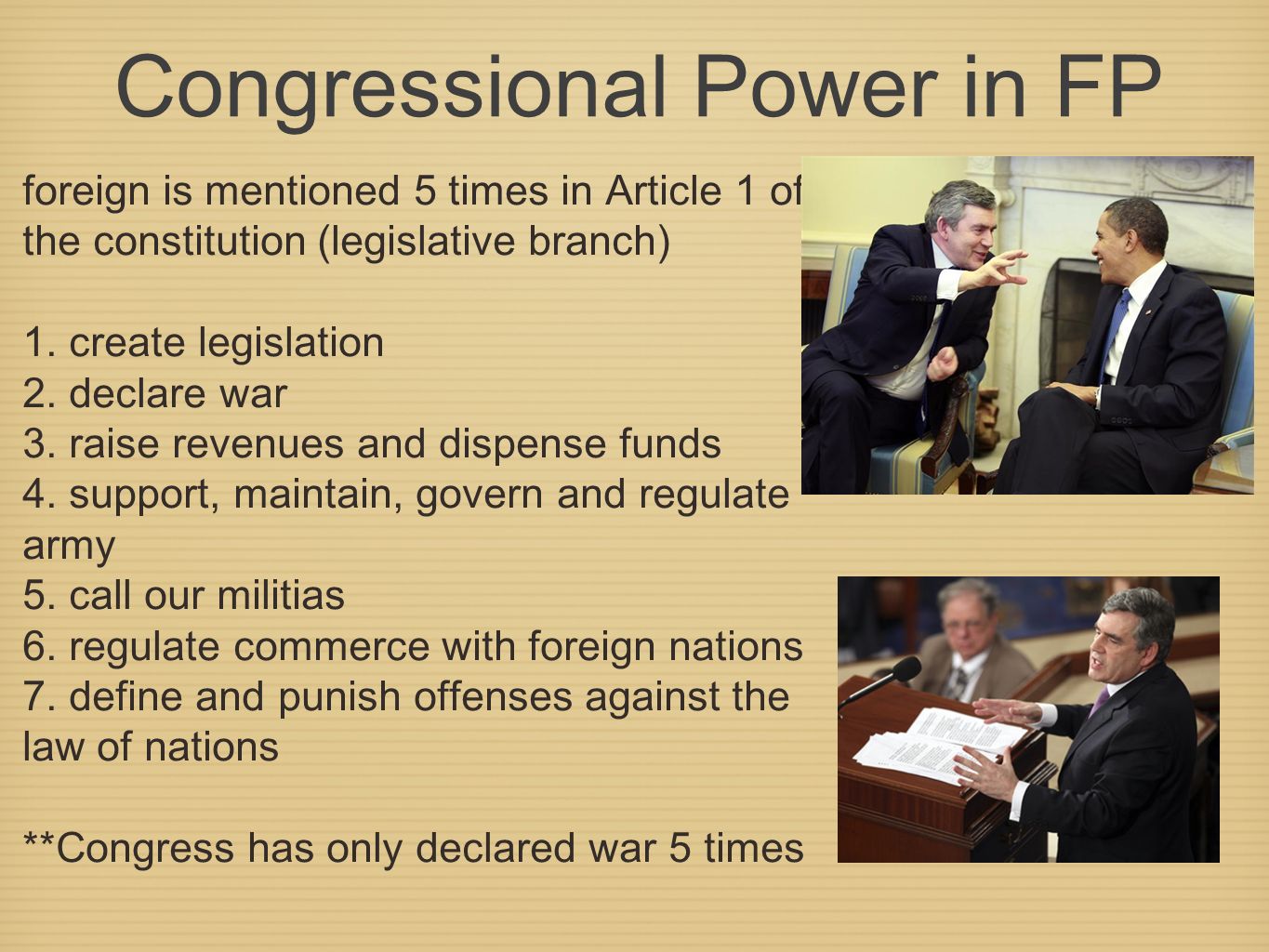 Congressional Power in FP

foreign is mentioned 5 times in Article 1 of the constitution (legislative branch)

1. create legislation
2. declare war
3. raise revenues and dispense funds
4. support, maintain, govern and regulate army
5. call our militias
6. regulate commerce with foreign nations
7. define and punish offenses against the law of nations

**Congress has only declared war 5 times